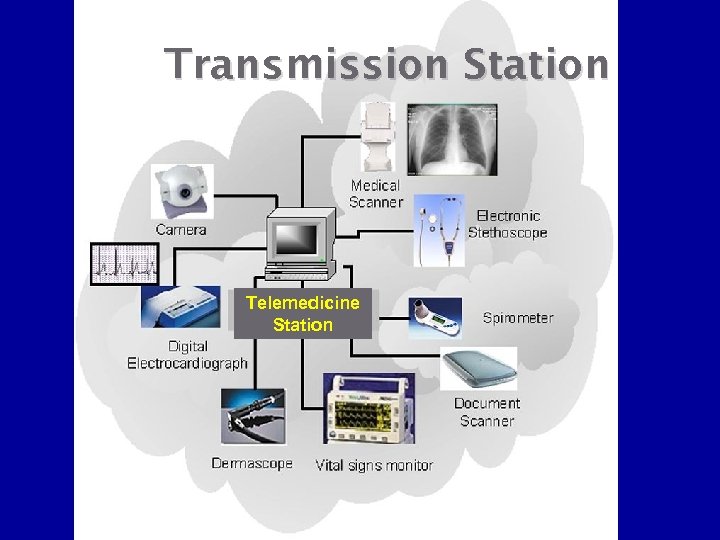 Transmission Station

Medical Scanner

Camera

Electronic Stethoscope

Telemedicine Station

Spirometer

Digital Electrocardiograph

Document Scanner

Dermascope

Vital signs monitor